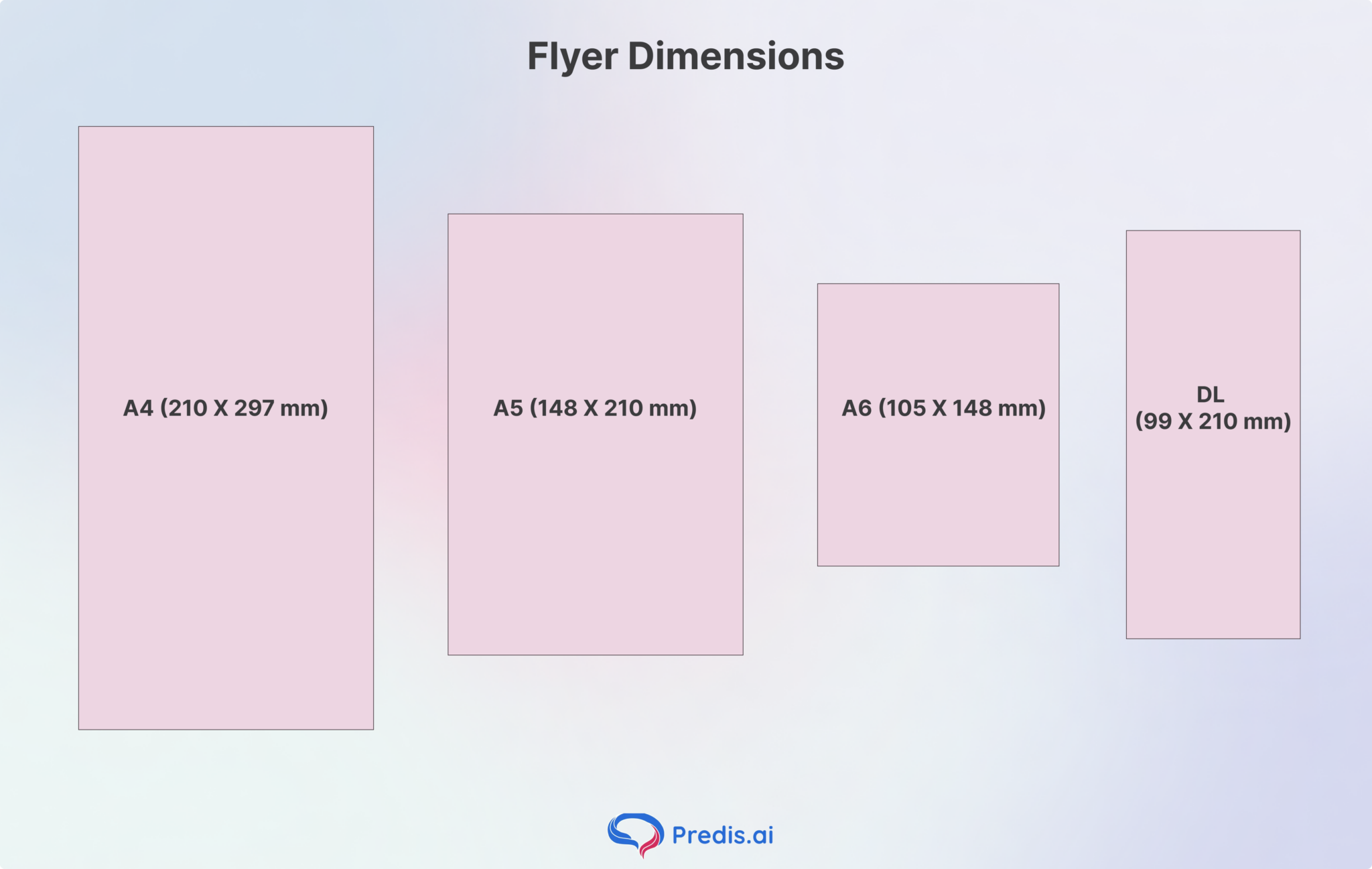 Flyer Dimensions

A4 (210 X 297 mm)

A5 (148 X 210 mm)

A6 (105 X 148 mm)

DL
(99 X 210 mm)

Predis.ai